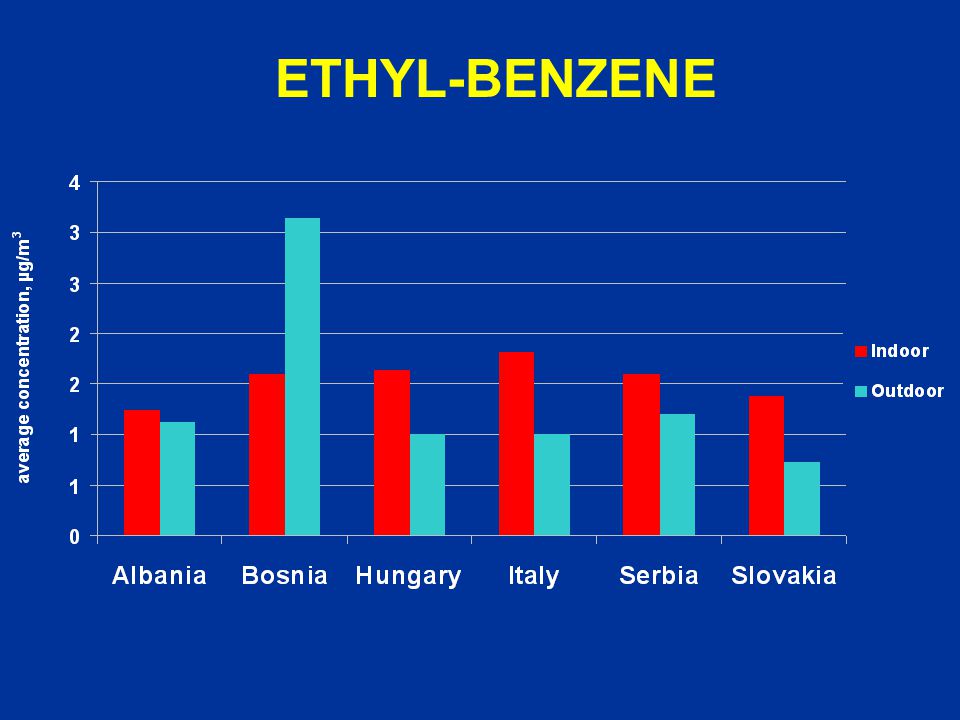 ETHYL-BENZENE

average concentration, $\mu g/m^3$

4
3
3
2
2
1
1
0

Albania Bosnia Hungary Italy Serbia Slovakia

Indoor
Outdoor